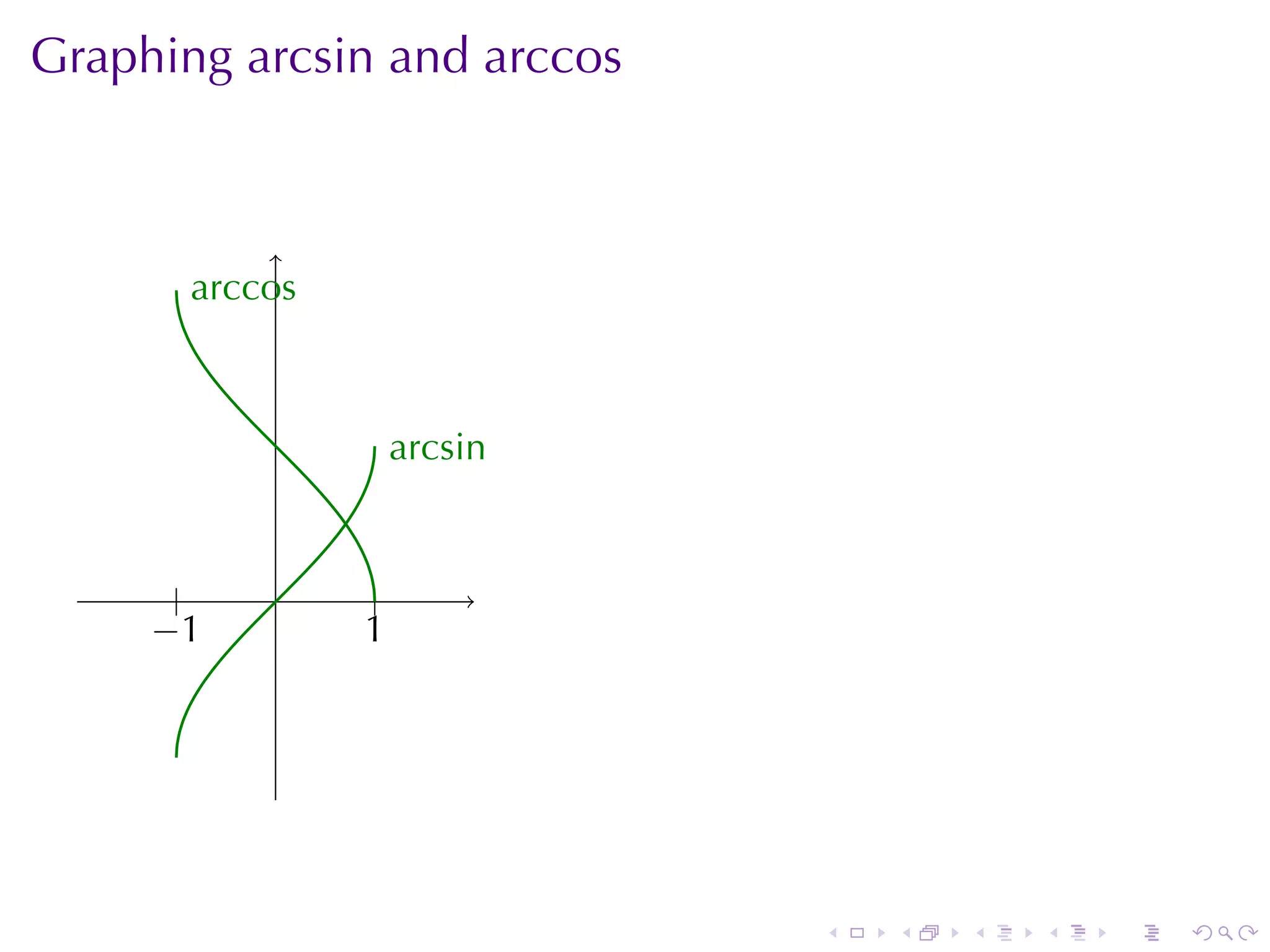 Graphing arcsin and arccos

arccos

arcsin

$-1$

$1$